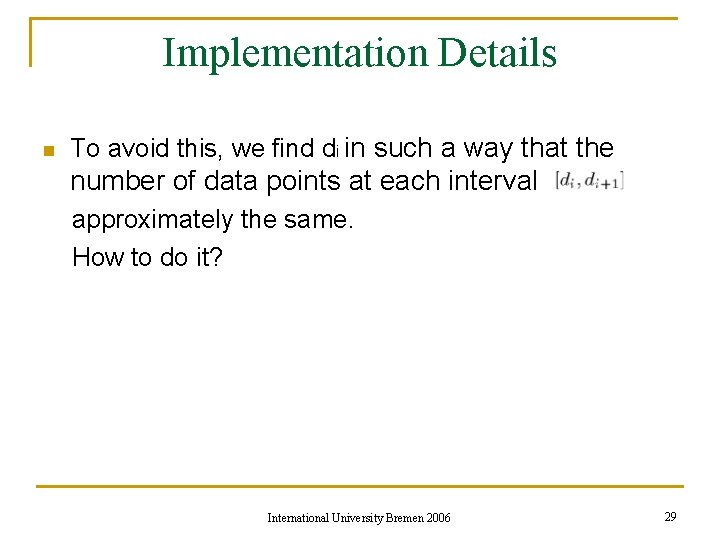 Implementation Details

To avoid this, we find $d_i$ in such a way that the number of data points at each interval $[d_i, d_{i+1}]$ approximately the same.

How to do it?

International University Bremen 2006

29